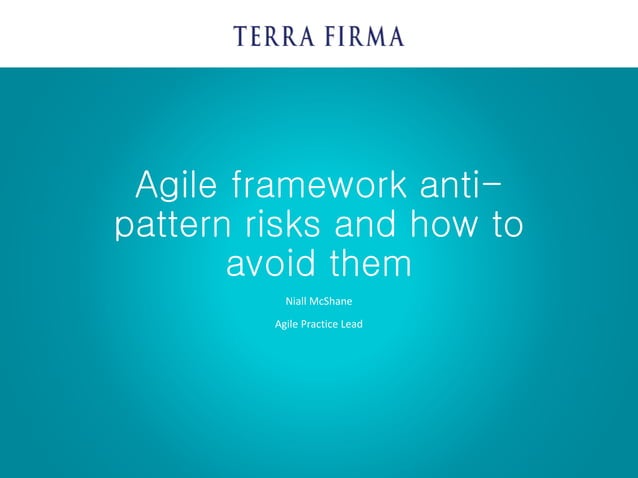 TERRA FIRMA

Agile framework anti-pattern risks and how to avoid them

Niall McShane

Agile Practice Lead